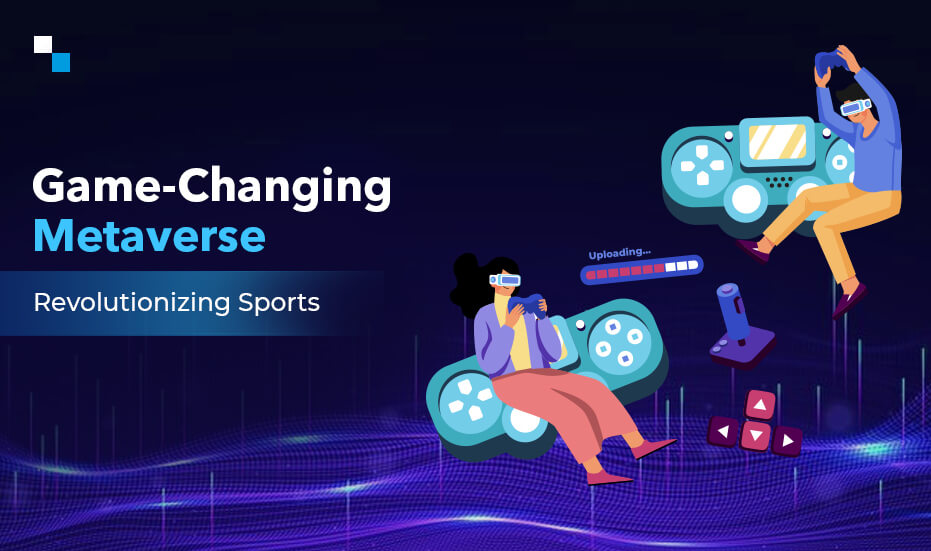 Game-Changing
Metaverse

Revolutionizing Sports

Uploading...